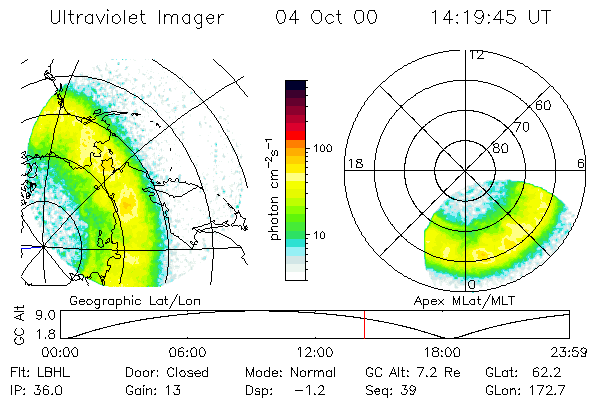 Ultraviolet Imager 04 Oct 00 14:19:45 UT

photon $cm^{-2}s^{-1}$
100
10

12
60
70
80
18
6
0

Geographic Lat/Lon

Apex MLat/MLT

GC Alt
9.0
1.8

00:00 06:00 12:00 18:00 23:59

Flt: LBHL Door: Closed Mode: Normal GC Alt: 7.2 Re GLat: 62.2
IP: 36.0 Gain: 13 Dsp: −1.2 Seq: 39 GLon: 172.7